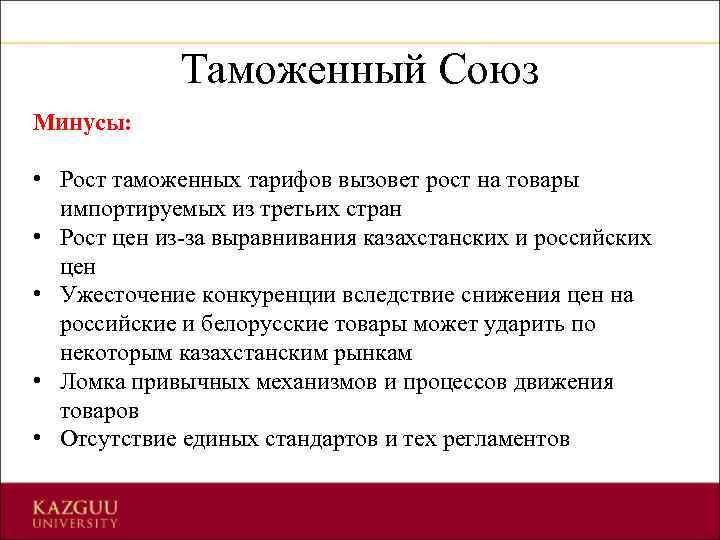 Таможенный Союз

Минусы:

• Рост таможенных тарифов вызовет рост на товары импортируемых из третьих стран
• Рост цен из-за выравнивания казахстанских и российских цен
• Ужесточение конкуренции вследствие снижения цен на российские и белорусские товары может ударить по некоторым казахстанским рынкам
• Ломка привычных механизмов и процессов движения товаров
• Отсутствие единых стандартов и тех регламентов

KAZGUU UNIVERSITY